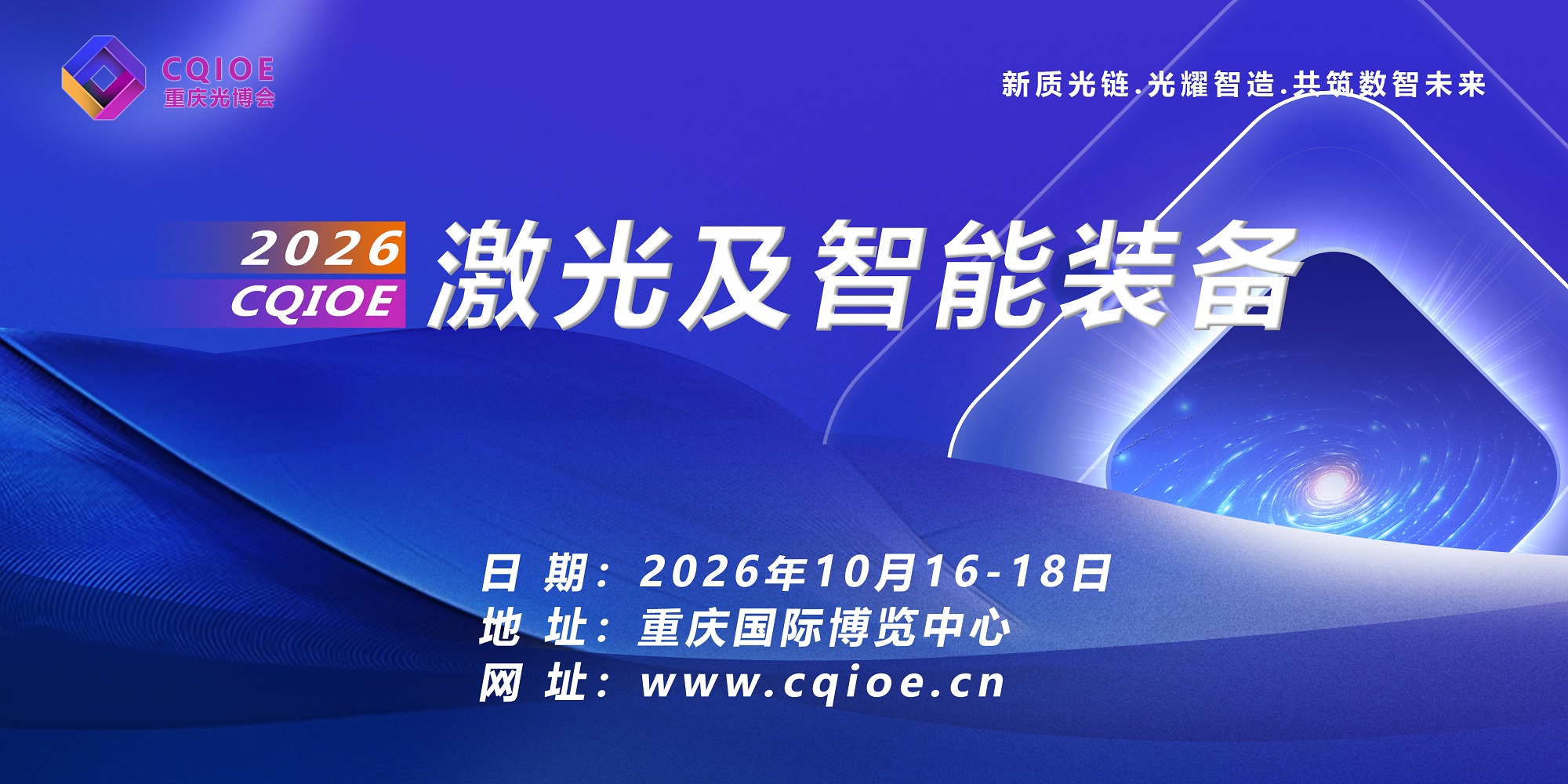 CQIOE
重庆光博会

新质光链.光耀智造.共筑数智未来

2026
CQIOE
激光及智能装备

日 期：2026年10月16-18日
地 址：重庆国际博览中心
网 址：www.cqioe.cn